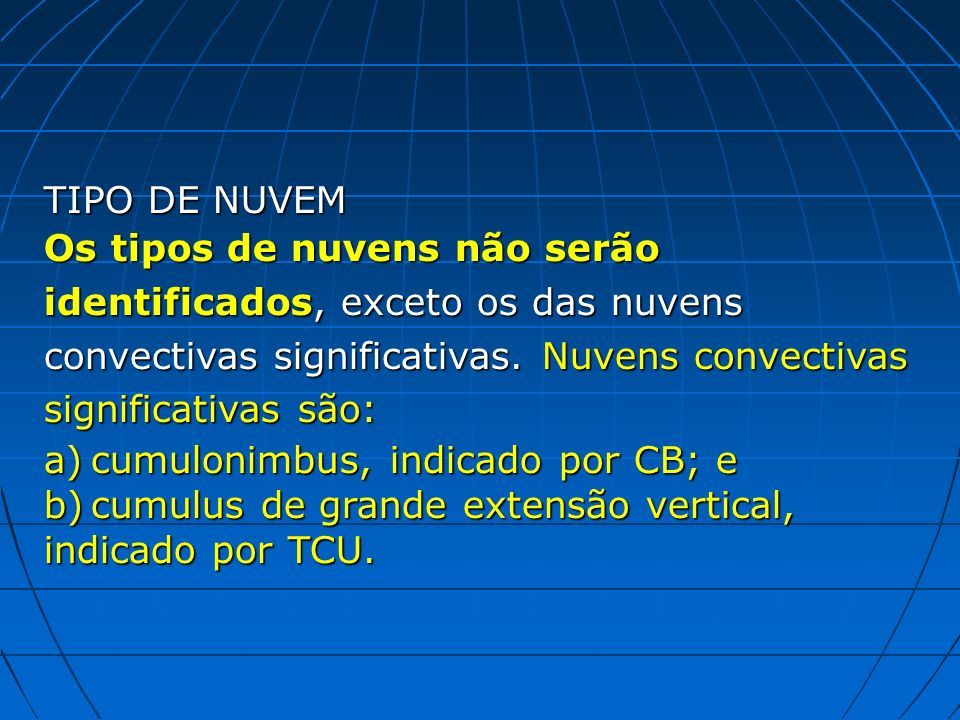 TIPO DE NUVEM
Os tipos de nuvens não serão identificados, exceto os das nuvens convectivas significativas. Nuvens convectivas significativas são:
a) cumulonimbus, indicado por CB; e
b) cumulus de grande extensão vertical, indicado por TCU.